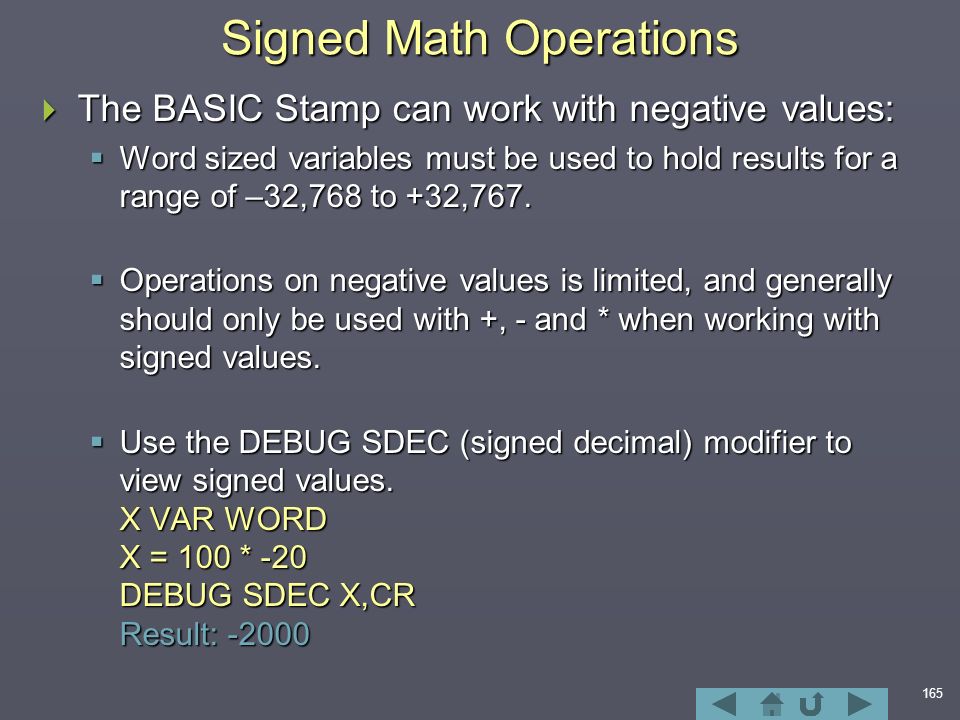 Signed Math Operations

The BASIC Stamp can work with negative values:

Word sized variables must be used to hold results for a range of –32,768 to +32,767.

Operations on negative values is limited, and generally should only be used with +, - and * when working with signed values.

Use the DEBUG SDEC (signed decimal) modifier to view signed values.
X VAR WORD
X = 100 * -20
DEBUG SDEC X,CR
Result: -2000

165